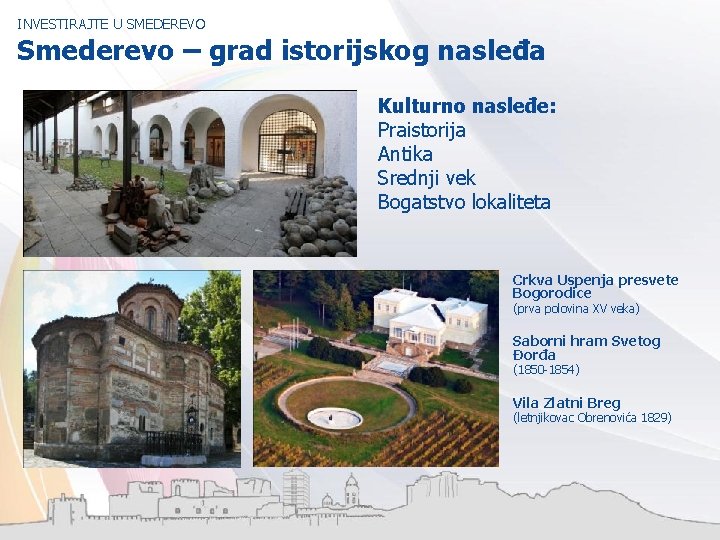 INVESTIRAJTE U SMEDEREVO

Smederevo – grad istorijskog nasleđa

Kulturno nasleđe:
Praistorija
Antika
Srednji vek
Bogatstvo lokaliteta

Crkva Uspenja presvete Bogorodice
(prva polovina XV veka)

Saborni hram Svetog Đorđa
(1850-1854)

Vila Zlatni Breg
(letnjikovac Obrenovića 1829)